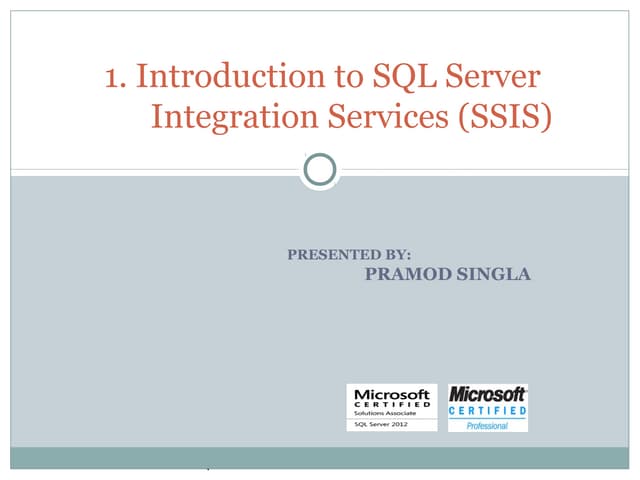 1. Introduction to SQL Server Integration Services (SSIS)

PRESENTED BY:
PRAMOD SINGLA

Microsoft
CERTIFIED
Solutions Associate
SQL Server 2012

Microsoft
CERTIFIED
Professional